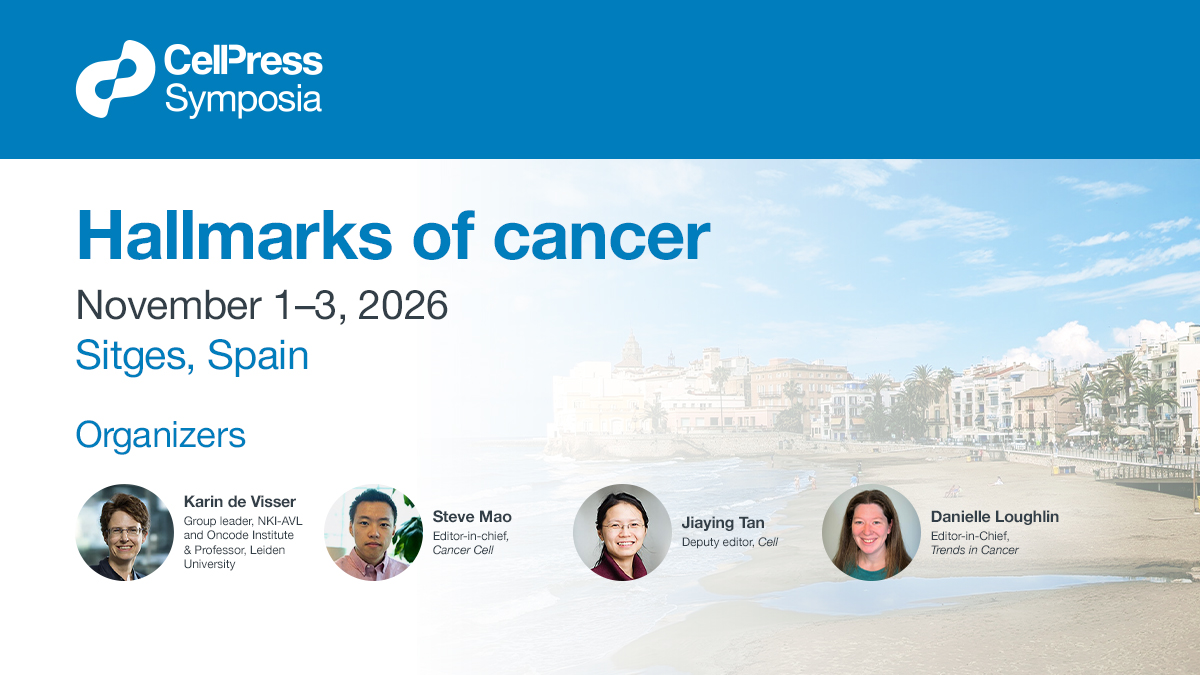 CellPress Symposia

Hallmarks of cancer

November 1–3, 2026

Sitges, Spain

Organizers

Karin de Visser
Group leader, NKI-AVL and Oncode Institute & Professor, Leiden University

Steve Mao
Editor-in-chief, Cancer Cell

Jiaying Tan
Deputy editor, Cell

Danielle Loughlin
Editor-in-Chief, Trends in Cancer